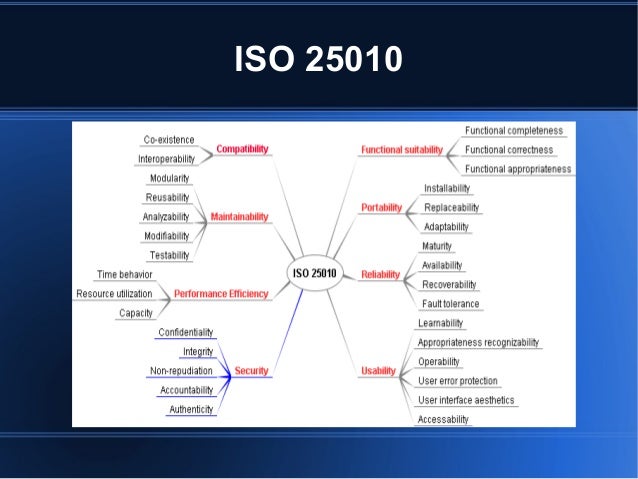 ISO 25010

Co-existence
Interoperability
Compatibility

Modularity
Reusability
Analyzability
Modifiability
Testability
Maintainability

Time behavior
Resource utilization
Capacity
Performance Efficiency

Confidentiality
Integrity
Non-repudiation
Accountability
Authenticity
Security

ISO 25010

Functional suitability
Functional completeness
Functional correctness
Functional appropriateness

Portability
Installability
Replaceability
Adaptability

Reliability
Maturity
Availability
Recoverability
Fault tolerance

Usability
Learnability
Appropriateness recognizability
Operability
User error protection
User interface aesthetics
Accessability